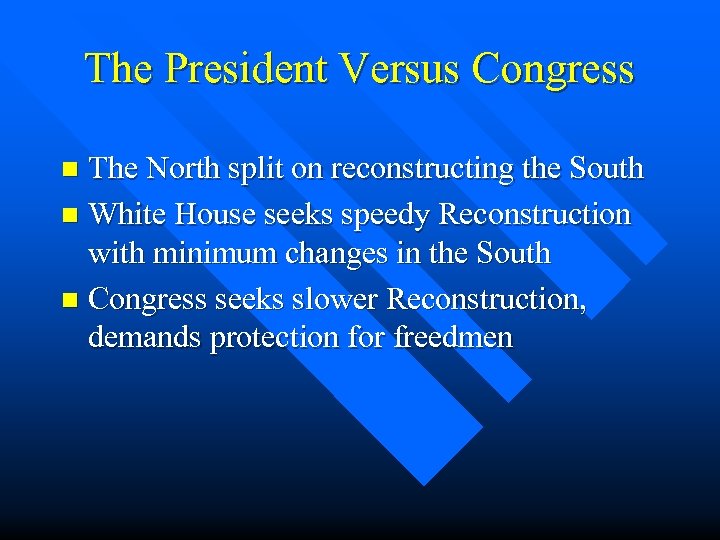 The President Versus Congress

- The North split on reconstructing the South
- White House seeks speedy Reconstruction with minimum changes in the South
- Congress seeks slower Reconstruction, demands protection for freedmen